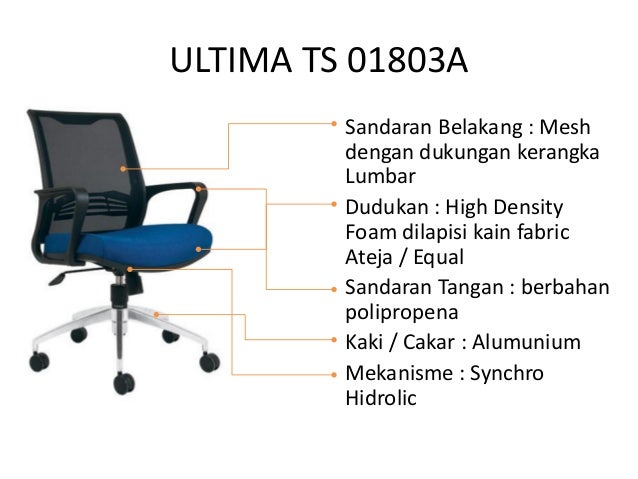 ULTIMA TS 01803A

Sandaran Belakang : Mesh dengan dukungan kerangka Lumbar

Dudukan : High Density Foam dilapisi kain fabric Ateja / Equal

Sandaran Tangan : berbahan polipropena

Kaki / Cakar : Alumunium

Mekanisme : Synchro Hidrolic